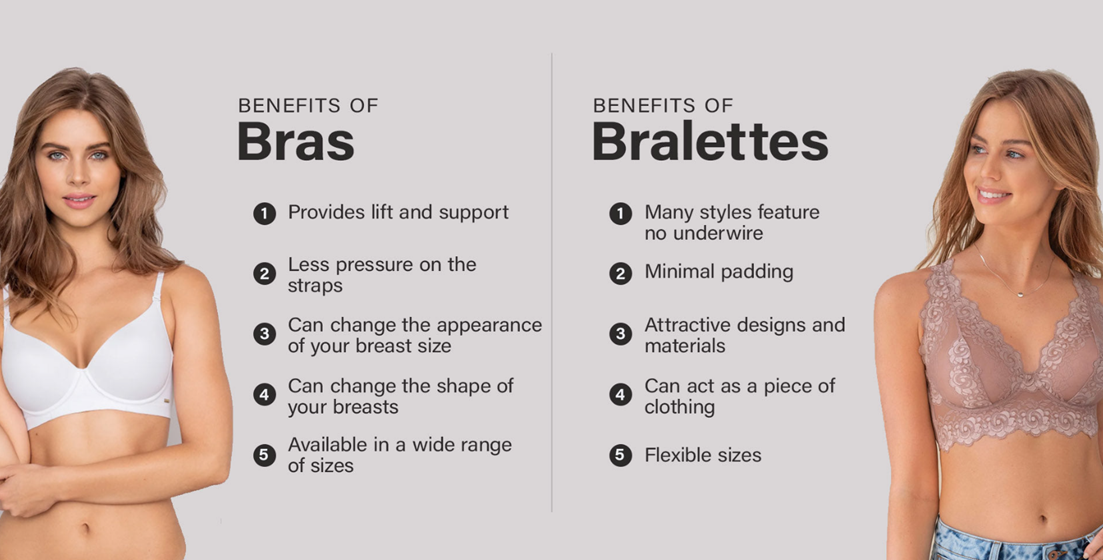 BENEFITS OF
Bras

1 Provides lift and support
2 Less pressure on the straps
3 Can change the appearance of your breast size
4 Can change the shape of your breasts
5 Available in a wide range of sizes

BENEFITS OF
Bralettes

1 Many styles feature no underwire
2 Minimal padding
3 Attractive designs and materials
4 Can act as a piece of clothing
5 Flexible sizes